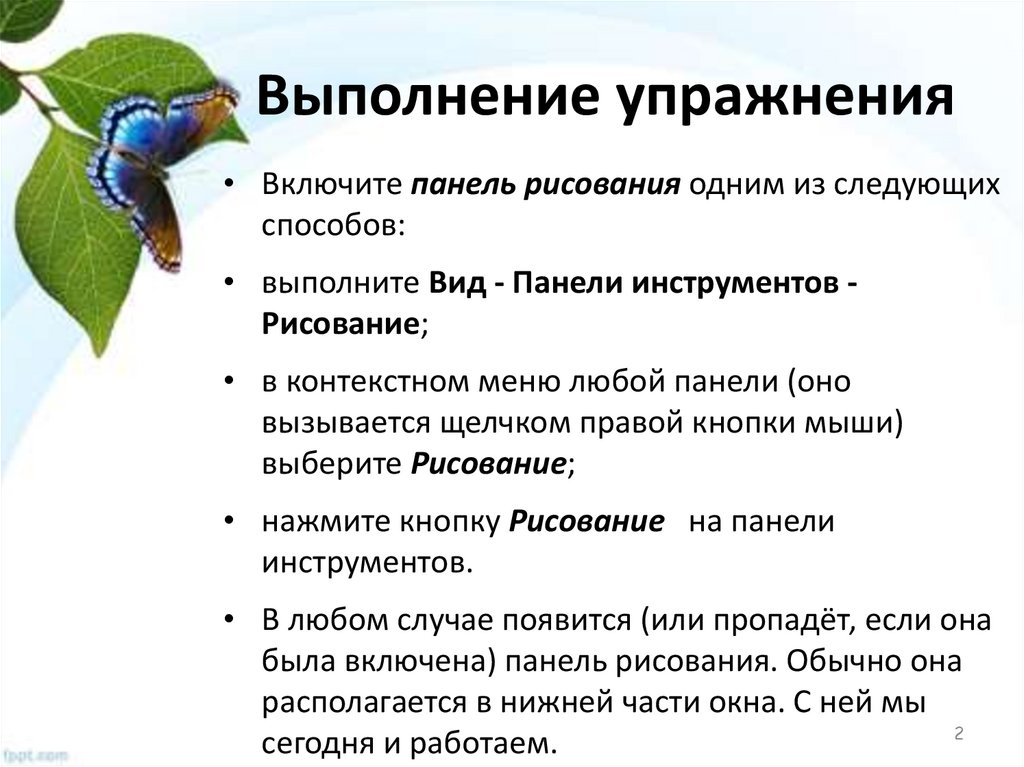 Выполнение упражнения

• Включите панель рисования одним из следующих способов:

• выполните Вид - Панели инструментов - Рисование;

• в контекстном меню любой панели (оно вызывается щелчком правой кнопки мыши) выберите Рисование;

• нажмите кнопку Рисование на панели инструментов.

• В любом случае появится (или пропадёт, если она была включена) панель рисования. Обычно она располагается в нижней части окна. С ней мы сегодня и работаем.

2

fppt.com